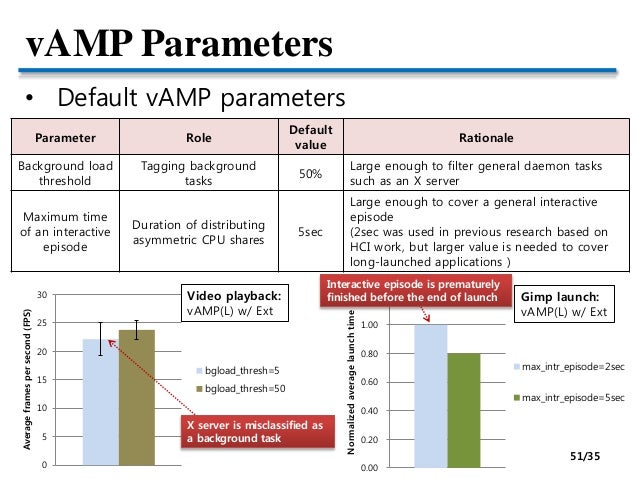 vAMP Parameters

• Default vAMP parameters

| Parameter | Role | Default value | Rationale |
|---|---|---|---|
| Background load threshold | Tagging background tasks | 50% | Large enough to filter general daemon tasks such as an X server |
| Maximum time of an interactive episode | Duration of distributing asymmetric CPU shares | 5sec | Large enough to cover a general interactive episode (2sec was used in previous research based on HCI work, but larger value is needed to cover long-launched applications ) |

Video playback: vAMP(L) w/ Ext

Average frames per second (FPS)

30
25
20
15
10
5
0

bgload_thresh=5
bgload_thresh=50

X server is misclassified as a background task

Interactive episode is prematurely finished before the end of launch

Gimp launch: vAMP(L) w/ Ext

Normalized average launch time

1.00
0.80
0.60
0.40
0.20
0.00

max_intr_episode=2sec
max_intr_episode=5sec

51/35